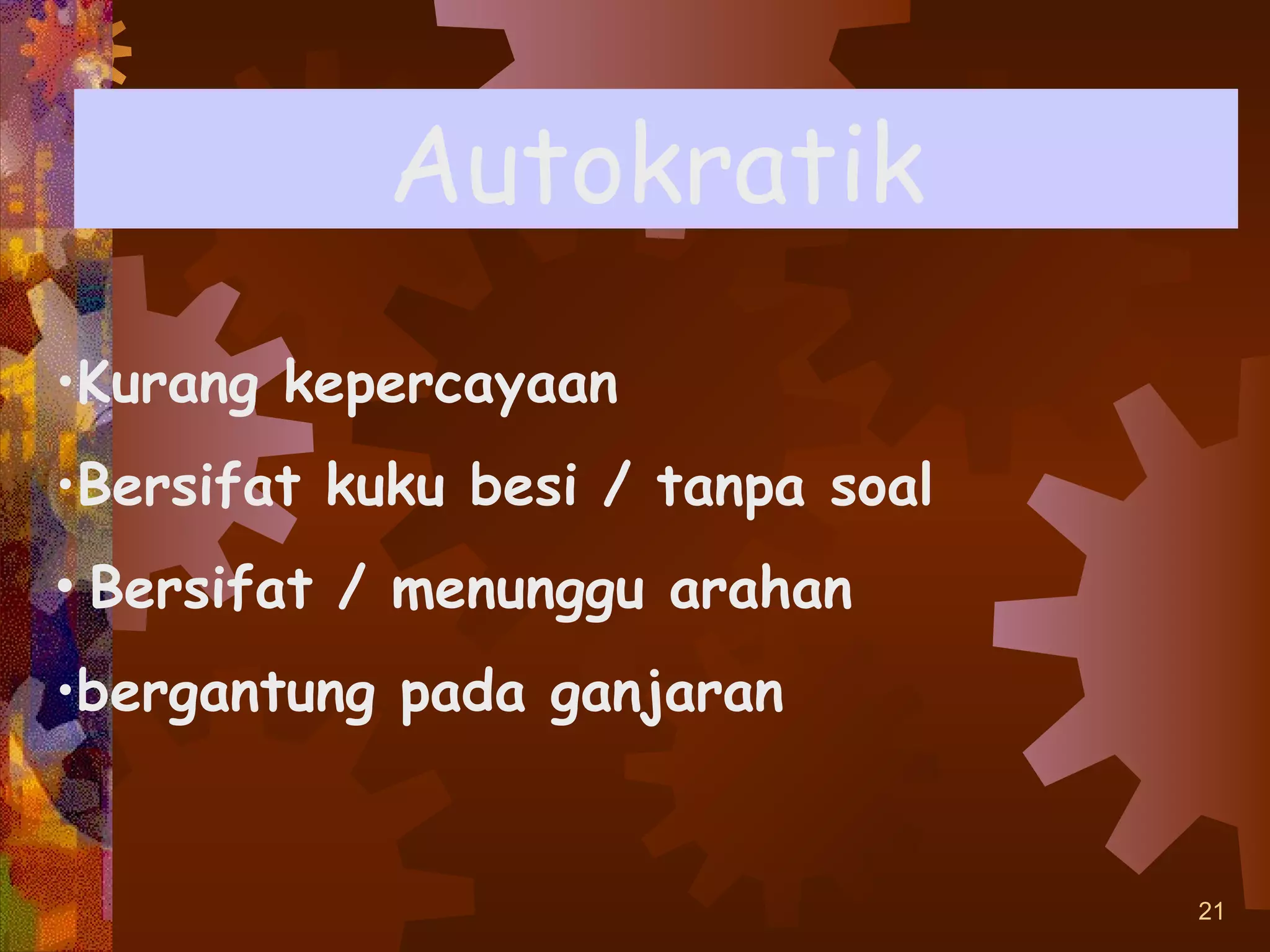 Autokratik

•Kurang kepercayaan

•Bersifat kuku besi / tanpa soal

• Bersifat / menunggu arahan

•bergantung pada ganjaran

21